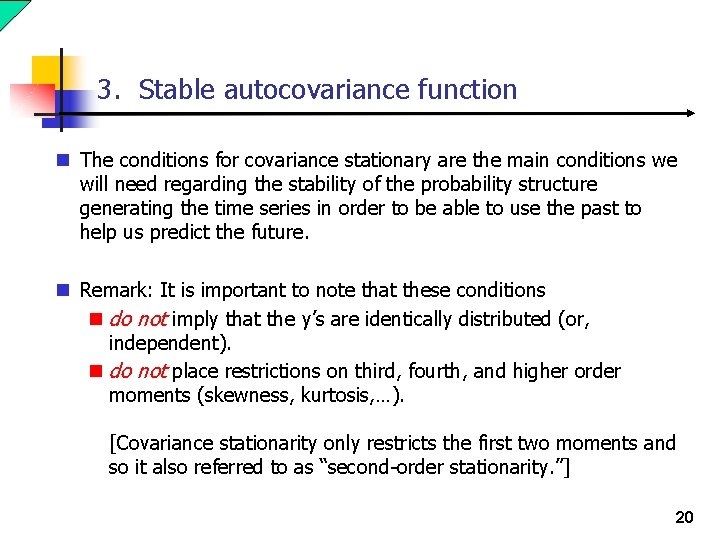 3. Stable autocovariance function

The conditions for covariance stationary are the main conditions we will need regarding the stability of the probability structure generating the time series in order to be able to use the past to help us predict the future.

Remark: It is important to note that these conditions

do not imply that the y's are identically distributed (or, independent).

do not place restrictions on third, fourth, and higher order moments (skewness, kurtosis,…).

[Covariance stationarity only restricts the first two moments and so it also referred to as "second-order stationarity."]

20